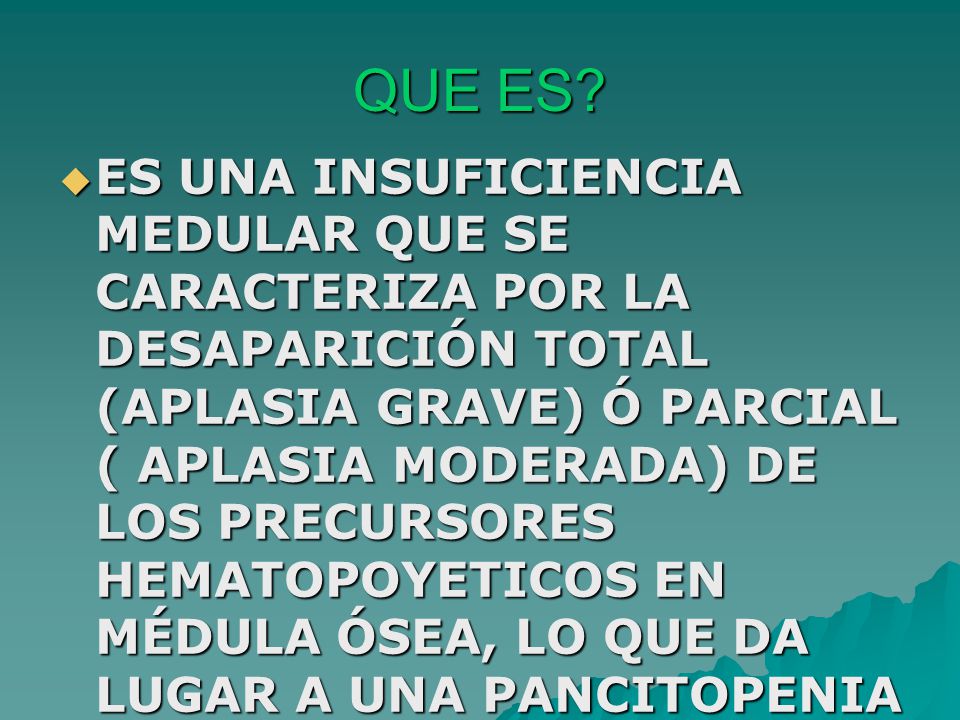 QUE ES?

ES UNA INSUFICIENCIA MEDULAR QUE SE CARACTERIZA POR LA DESAPARICIÓN TOTAL (APLASIA GRAVE) Ó PARCIAL ( APLASIA MODERADA) DE LOS PRECURSORES HEMATOPOYETICOS EN MÉDULA ÓSEA, LO QUE DA LUGAR A UNA PANCITOPENIA